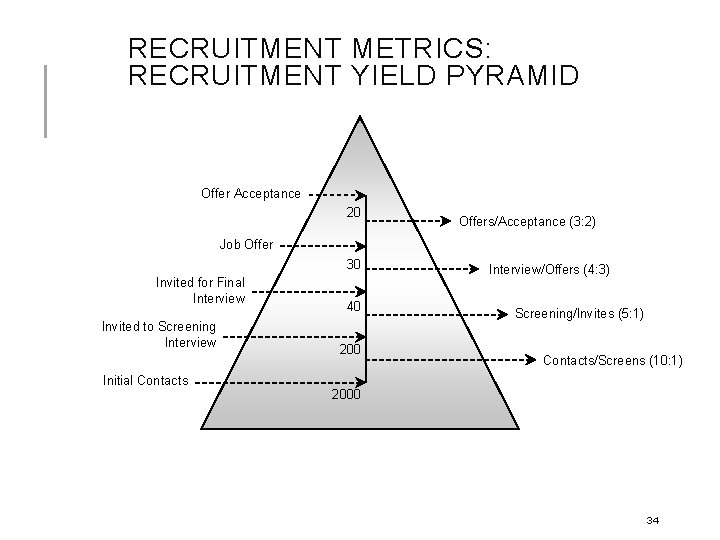 RECRUITMENT METRICS:
RECRUITMENT YIELD PYRAMID

Offer Acceptance
20
Offers/Acceptance (3:2)
Job Offer
30
Interview/Offers (4:3)
Invited for Final Interview
40
Screening/Invites (5:1)
Invited to Screening Interview
200
Contacts/Screens (10:1)
Initial Contacts
2000

34